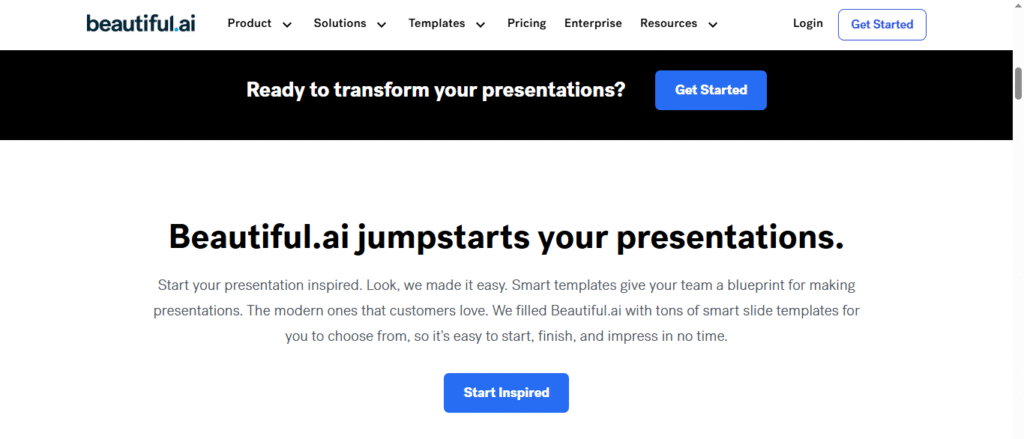 beautiful.ai Product Solutions Templates Pricing Enterprise Resources Login Get Started

Ready to transform your presentations? Get Started

Beautiful.ai jumpstarts your presentations.

Start your presentation inspired. Look, we made it easy. Smart templates give your team a blueprint for making presentations. The modern ones that customers love. We filled Beautiful.ai with tons of smart slide templates for you to choose from, so it's easy to start, finish, and impress in no time.

Start Inspired